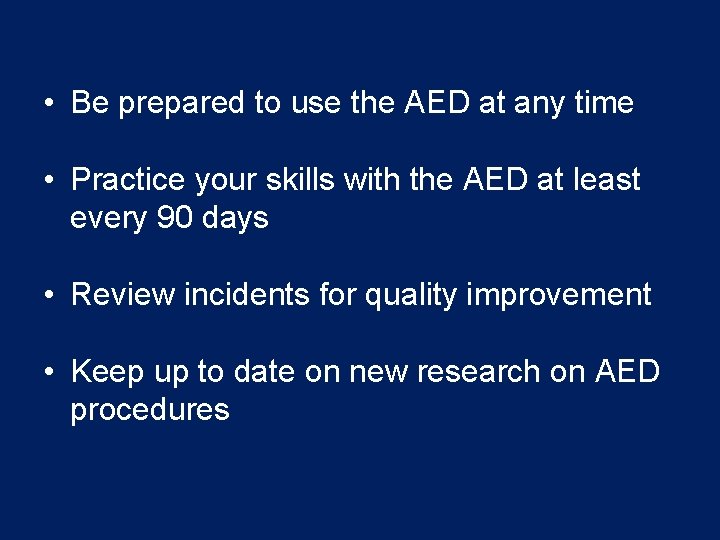 • Be prepared to use the AED at any time

• Practice your skills with the AED at least every 90 days

• Review incidents for quality improvement

• Keep up to date on new research on AED procedures